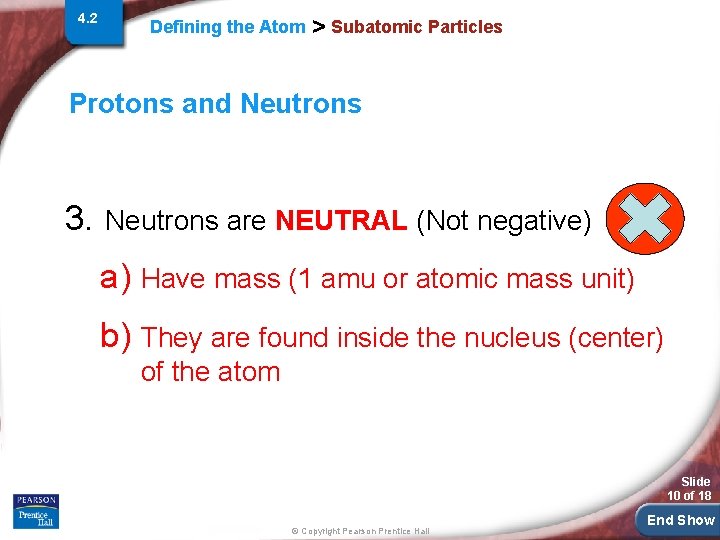 4.2

Defining the Atom > Subatomic Particles

Protons and Neutrons

3. Neutrons are NEUTRAL (Not negative)

a) Have mass (1 amu or atomic mass unit)

b) They are found inside the nucleus (center) of the atom

PEARSON Prentice Hall

© Copyright Pearson Prentice Hall

Slide 10 of 18

End Show